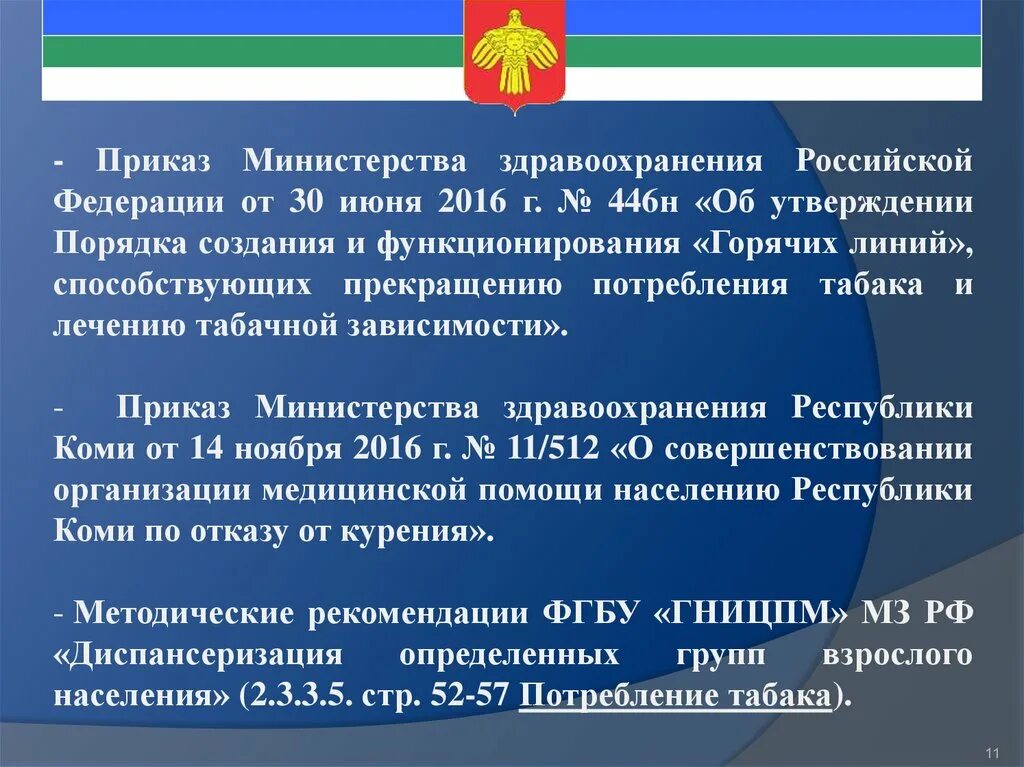 - Приказ Министерства здравоохранения Российской Федерации от 30 июня 2016 г. № 446н «Об утверждении Порядка создания и функционирования «Горячих линий», способствующих прекращению потребления табака и лечению табачной зависимости».

- Приказ Министерства здравоохранения Республики Коми от 14 ноября 2016 г. № 11/512 «О совершенствовании организации медицинской помощи населению Республики Коми по отказу от курения».

- Методические рекомендации ФГБУ «ГНИЦПМ» МЗ РФ «Диспансеризация определенных групп взрослого населения» (2.3.3.5. стр. 52-57 Потребление табака).

11